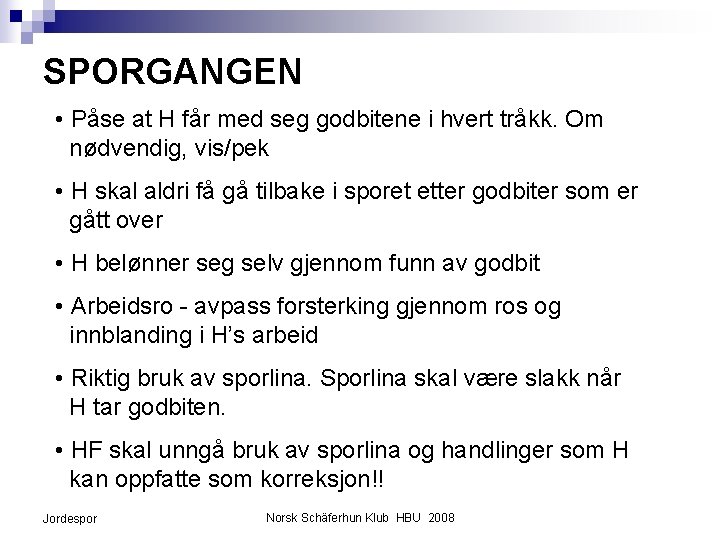 SPORGANGEN

• Påse at H får med seg godbitene i hvert tråkk. Om nødvendig, vis/pek

• H skal aldri få gå tilbake i sporet etter godbiter som er gått over

• H belønner seg selv gjennom funn av godbit

• Arbeidsro - avpass forsterking gjennom ros og innblanding i H's arbeid

• Riktig bruk av sporlina. Sporlina skal være slakk når H tar godbiten.

• HF skal unngå bruk av sporlina og handlinger som H kan oppfatte som korreksjon!!

Jordespor

Norsk Schäferhun Klub HBU 2008